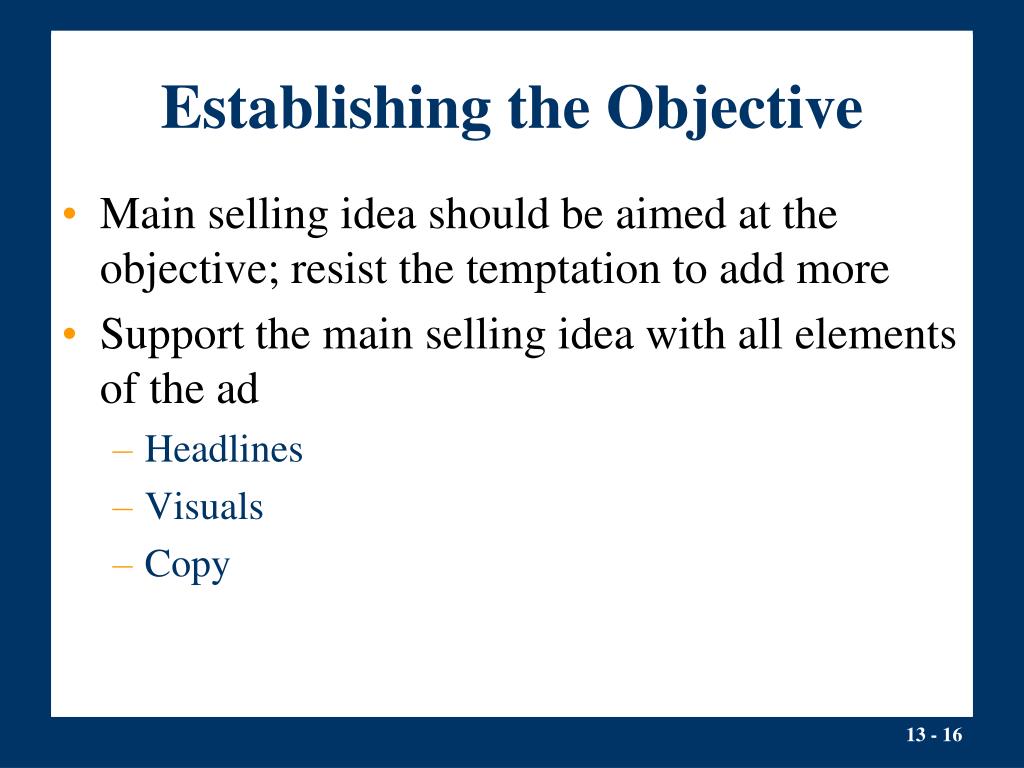 Establishing the Objective

• Main selling idea should be aimed at the objective; resist the temptation to add more
• Support the main selling idea with all elements of the ad
– Headlines
– Visuals
– Copy

13 - 16